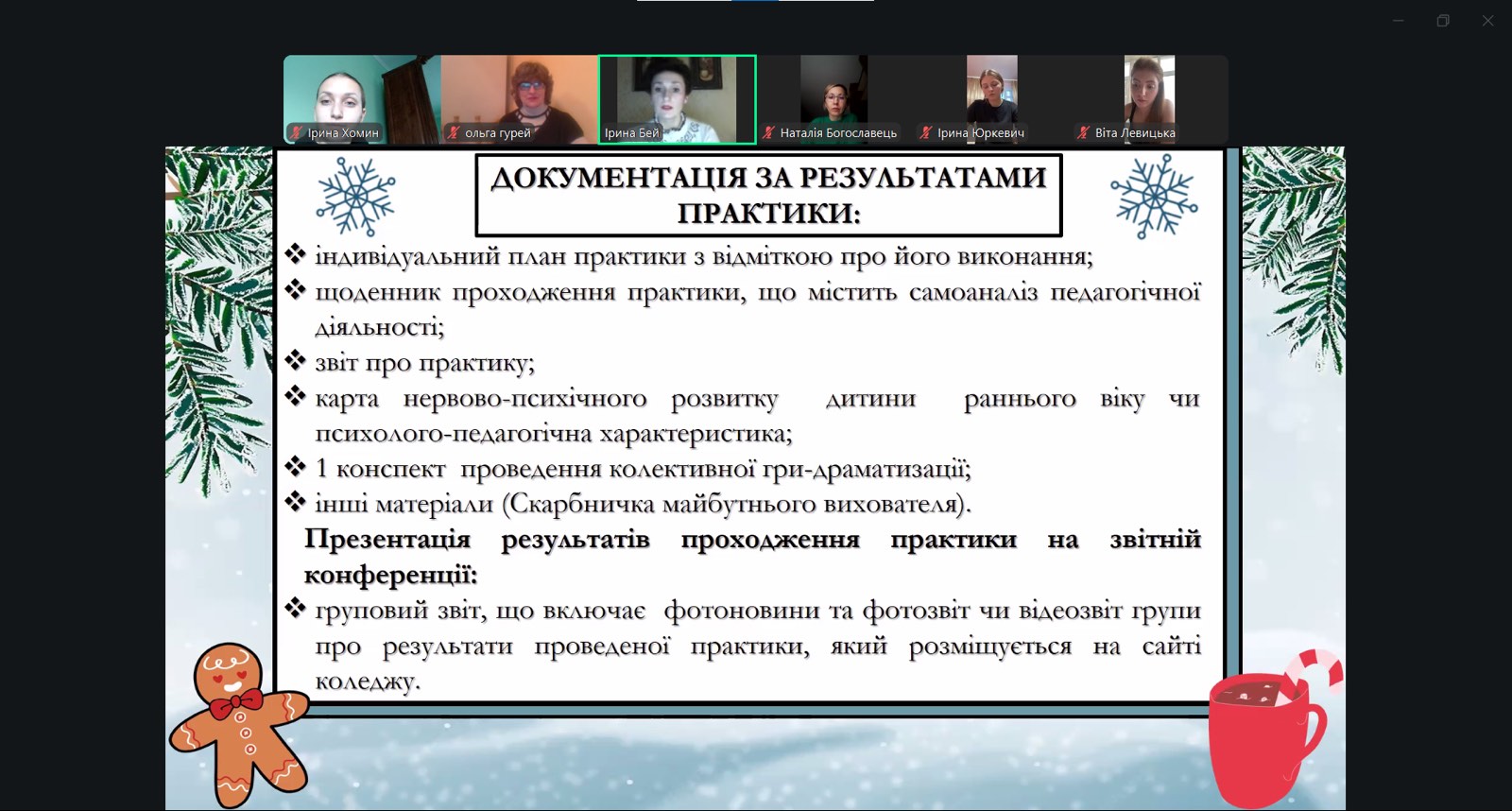 Ірина Хомин
ольга гурей
Ірина Бей
Наталія Богославець
Ірина Юркевич
Віта Левицька

ДОКУМЕНТАЦІЯ ЗА РЕЗУЛЬТАТАМИ ПРАКТИКИ:

❖ індивідуальний план практики з відміткою про його виконання;
❖ щоденник проходження практики, що містить самоаналіз педагогічної діяльності;
❖ звіт про практику;
❖ карта нервово-психічного розвитку дитини раннього віку чи психолого-педагогічна характеристика;
❖ 1 конспект проведення колективної гри-драматизації;
❖ інші матеріали (Скарбничка майбутнього вихователя).

Презентація результатів проходження практики на звітній конференції:

❖ груповий звіт, що включає фотоновини та фотозвіт чи відеозвіт групи про результати проведеної практики, який розміщується на сайті коледжу.